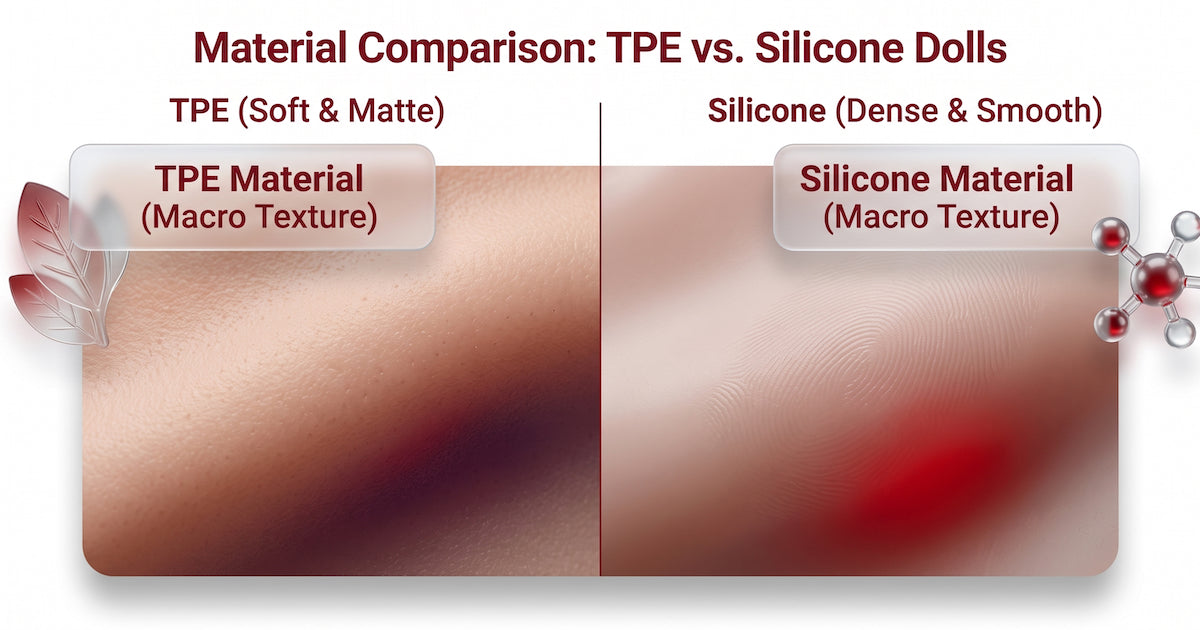 Material Comparison: TPE vs. Silicone Dolls

TPE (Soft & Matte)

TPE Material
(Macro Texture)

Silicone (Dense & Smooth)

Silicone Material
(Macro Texture)